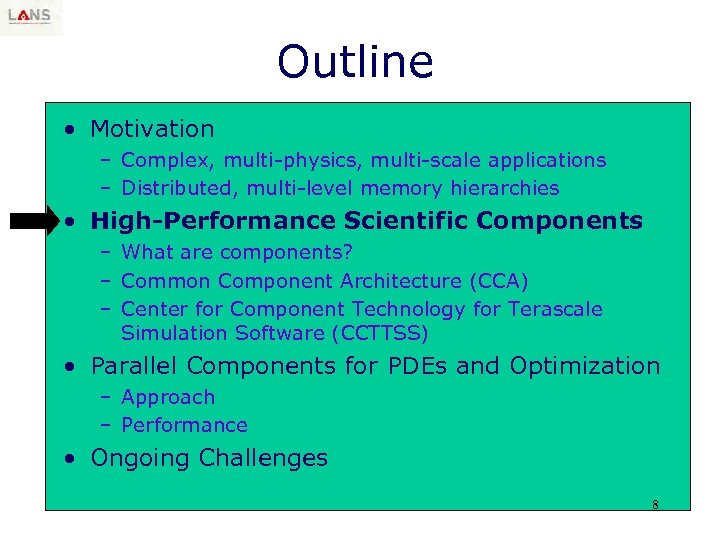 LANS

Outline

• Motivation
– Complex, multi-physics, multi-scale applications
– Distributed, multi-level memory hierarchies
• High-Performance Scientific Components
– What are components?
– Common Component Architecture (CCA)
– Center for Component Technology for Terascale Simulation Software (CCTTSS)
• Parallel Components for PDEs and Optimization
– Approach
– Performance
• Ongoing Challenges

8